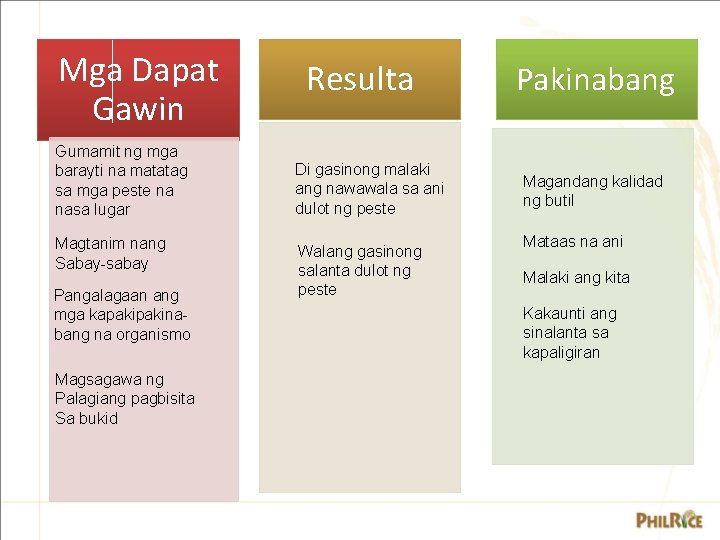 Mga Dapat Gawin

Gumamit ng mga barayti na matatag sa mga peste na nasa lugar

Magtanim nang Sabay-sabay

Pangalagaan ang mga kapakipakinabang na organismo

Magsagawa ng Palagiang pagbisita Sa bukid

Resulta

Di gasinong malaki ang nawawala sa ani dulot ng peste

Walang gasinong salanta dulot ng peste

Pakinabang

Magandang kalidad ng butil

Mataas na ani

Malaki ang kita

Kakaunti ang sinalanta sa kapaligiran

PHILRICE